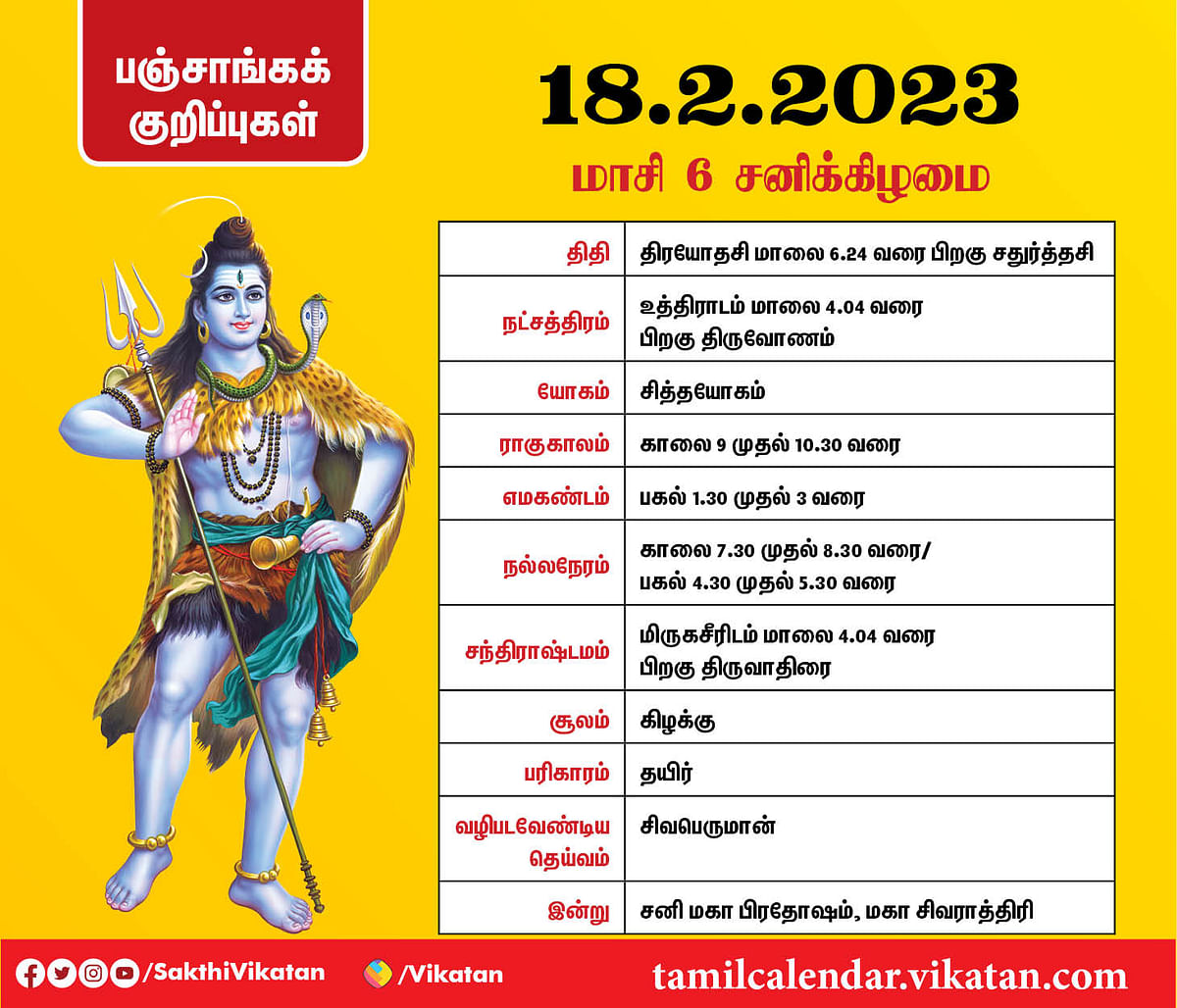 பஞ்சாங்கக் குறிப்புகள்

18.2.2023

மாசி 6 சனிக்கிழமை

| திதி | திரயோதசி மாலை 6.24 வரை பிறகு சதுர்த்தசி |
|---|---|
| நட்சத்திரம் | உத்திராடம் மாலை 4.04 வரை பிறகு திருவோணம் |
| யோகம் | சித்தயோகம் |
| ராகுகாலம் | காலை 9 முதல் 10.30 வரை |
| எமகண்டம் | பகல் 1.30 முதல் 3 வரை |
| நல்லநேரம் | காலை 7.30 முதல் 8.30 வரை/ பகல் 4.30 முதல் 5.30 வரை |
| சந்திராஷ்டமம் | மிருகசீரிடம் மாலை 4.04 வரை பிறகு திருவாதிரை |
| சூலம் | கிழக்கு |
| பரிகாரம் | தயிர் |
| வழிபடவேண்டிய தெய்வம் | சிவபெருமான் |
| இன்று | சனி மகா பிரதோஷம், மகா சிவராத்திரி |

/SakthiVikatan /Vikatan tamilcalendar.vikatan.com